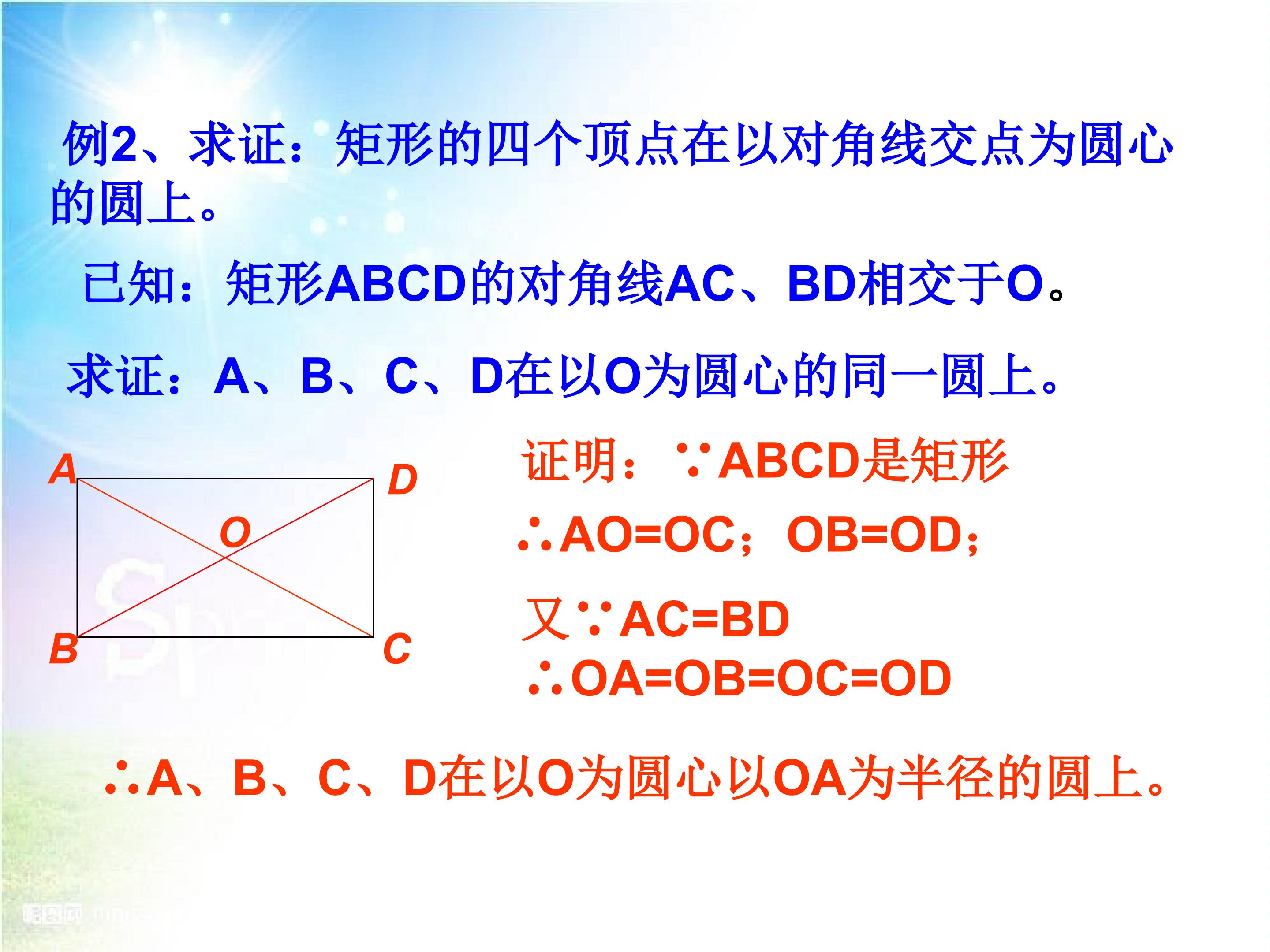 例2、求证：矩形的四个顶点在以对角线交点为圆心的圆上。

已知：矩形ABCD的对角线AC、BD相交于O。

求证：A、B、C、D在以O为圆心的同一圆上。

A
D
O
B
C

证明：∵ABCD是矩形

∴AO=OC；OB=OD；

又∵AC=BD

∴OA=OB=OC=OD

∴A、B、C、D在以O为圆心以OA为半径的圆上。